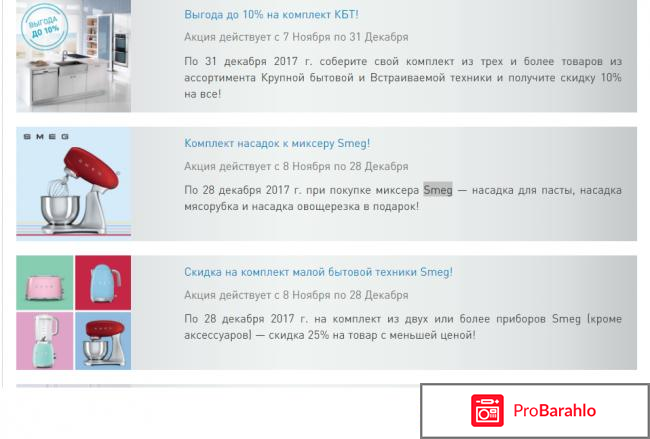 ВЫГОДА ДО 10%

Выгода до 10% на комплект КБТ!

Акция действует с 7 Ноября по 31 Декабря

По 31 декабря 2017 г. соберите свой комплект из трех и более товаров из ассортимента Крупной бытовой и Встраиваемой техники и получите скидку 10% на все!

SMEG

Комплект насадок к миксеру Smeg!

Акция действует с 8 Ноября по 28 Декабря

По 28 декабря 2017 г. при покупке миксера Smeg — насадка для пасты, насадка мясорубка и насадка овощерезка в подарок!

Скидка на комплект малой бытовой техники Smeg!

Акция действует с 8 Ноября по 28 Декабря

По 28 декабря 2017 г. на комплект из двух или более приборов Smeg (кроме аксессуаров) — скидка 25% на товар с меньшей ценой!

ProBarahlo